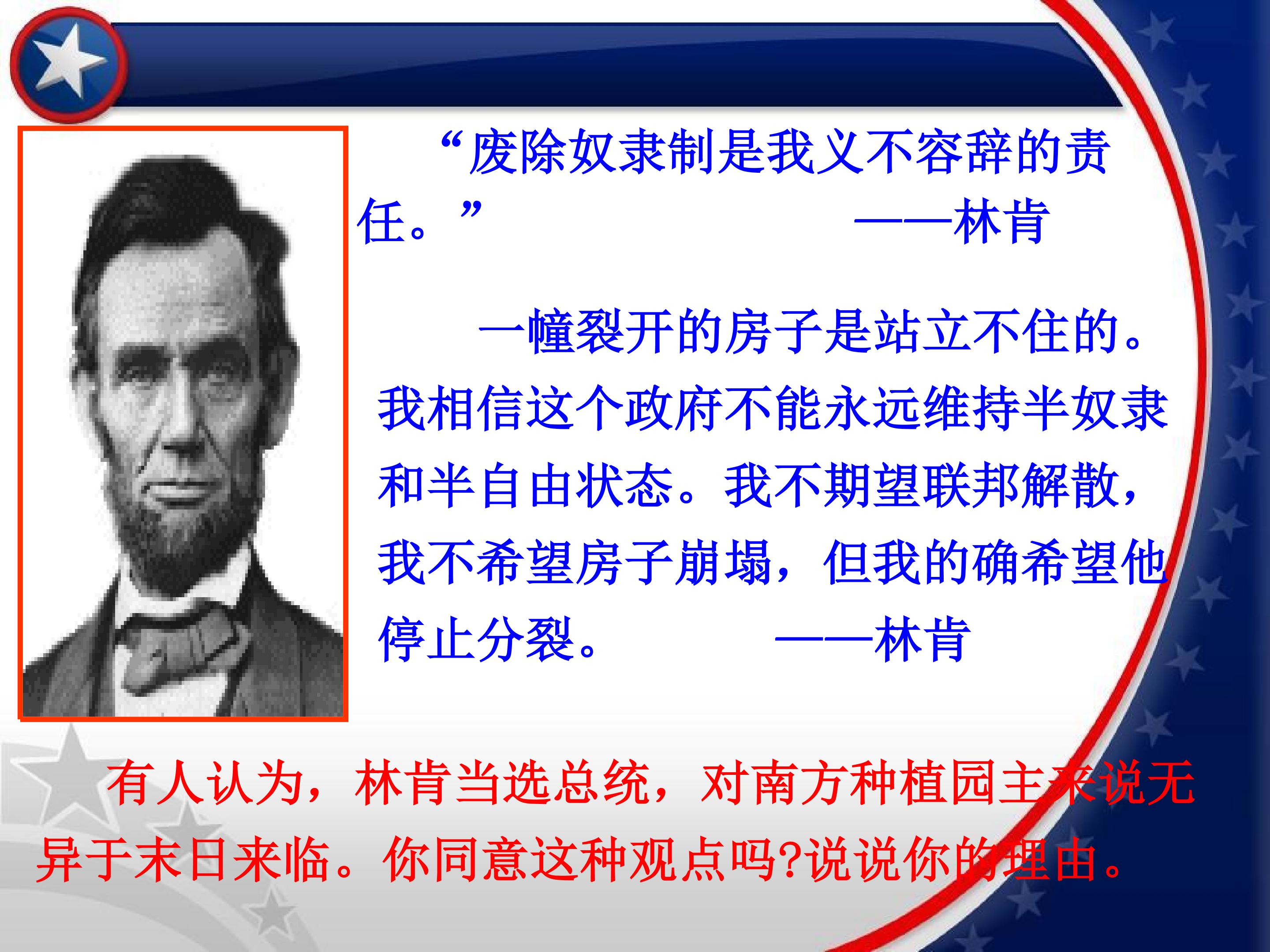 “废除奴隶制是我义不容辞的责任。” ——林肯

一幢裂开的房子是站立不住的。我相信这个政府不能永远维持半奴隶和半自由状态。我不期望联邦解散，我不希望房子崩塌，但我的确希望他停止分裂。 ——林肯

有人认为，林肯当选总统，对南方种植园主来说无异于末日来临。你同意这种观点吗?说说你的理由。